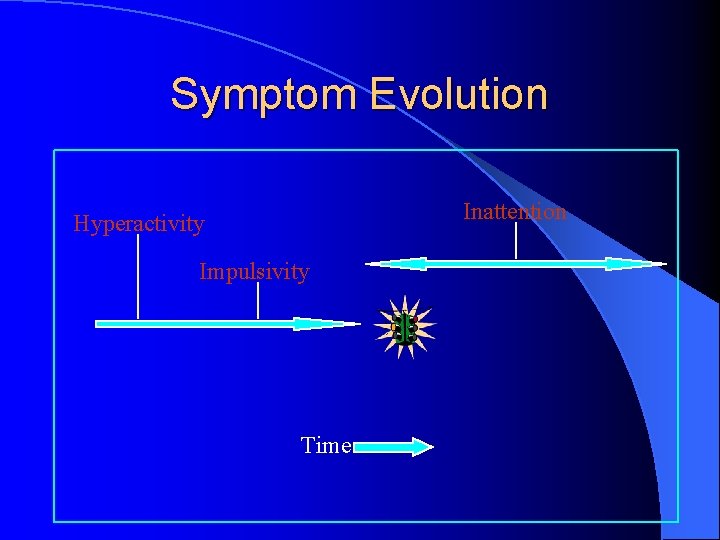 Symptom Evolution

Hyperactivity

Impulsivity

Inattention

Time